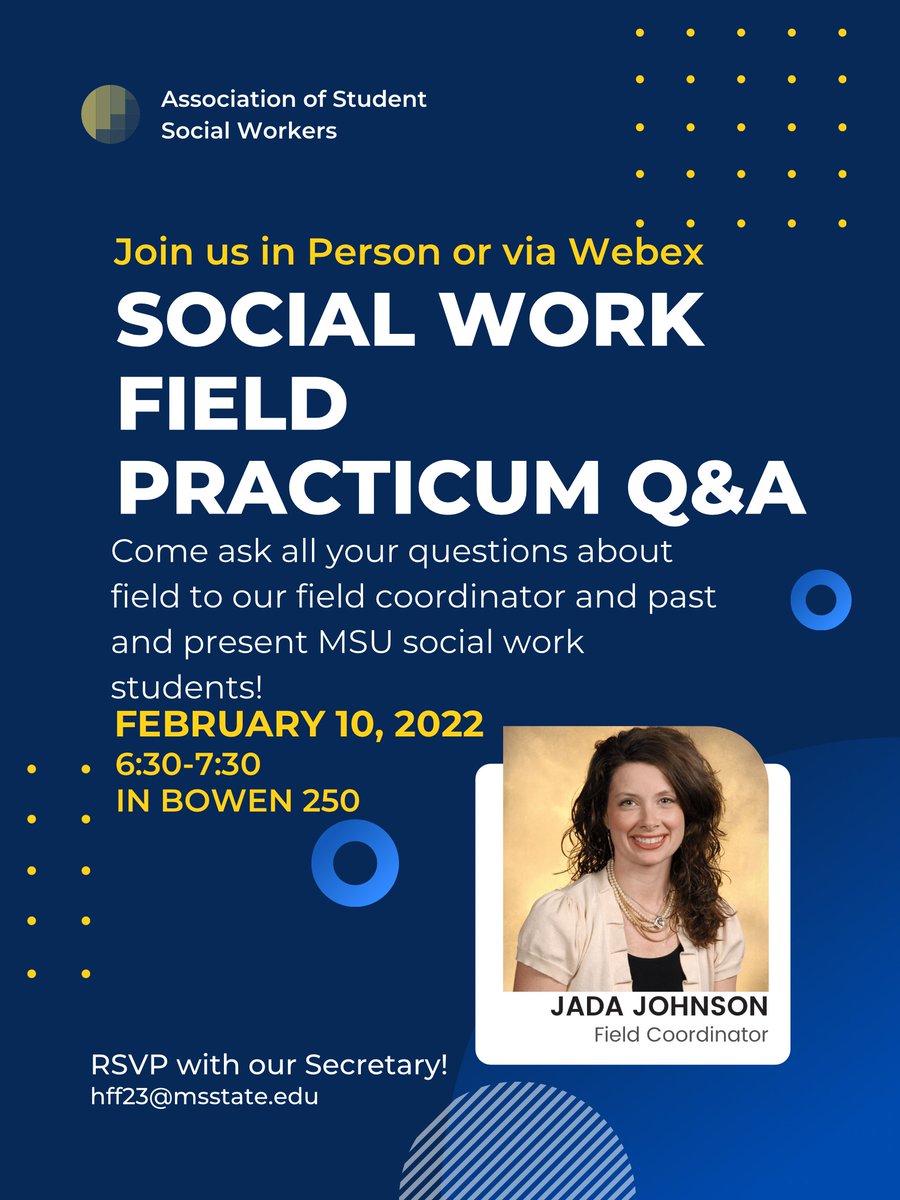 Association of Student Social Workers

Join us in Person or via Webex

SOCIAL WORK FIELD PRACTICUM Q&A

Come ask all your questions about field to our field coordinator and past and present MSU social work students!

FEBRUARY 10, 2022
6:30-7:30
IN BOWEN 250

JADA JOHNSON
Field Coordinator

RSVP with our Secretary!
hff23@msstate.edu